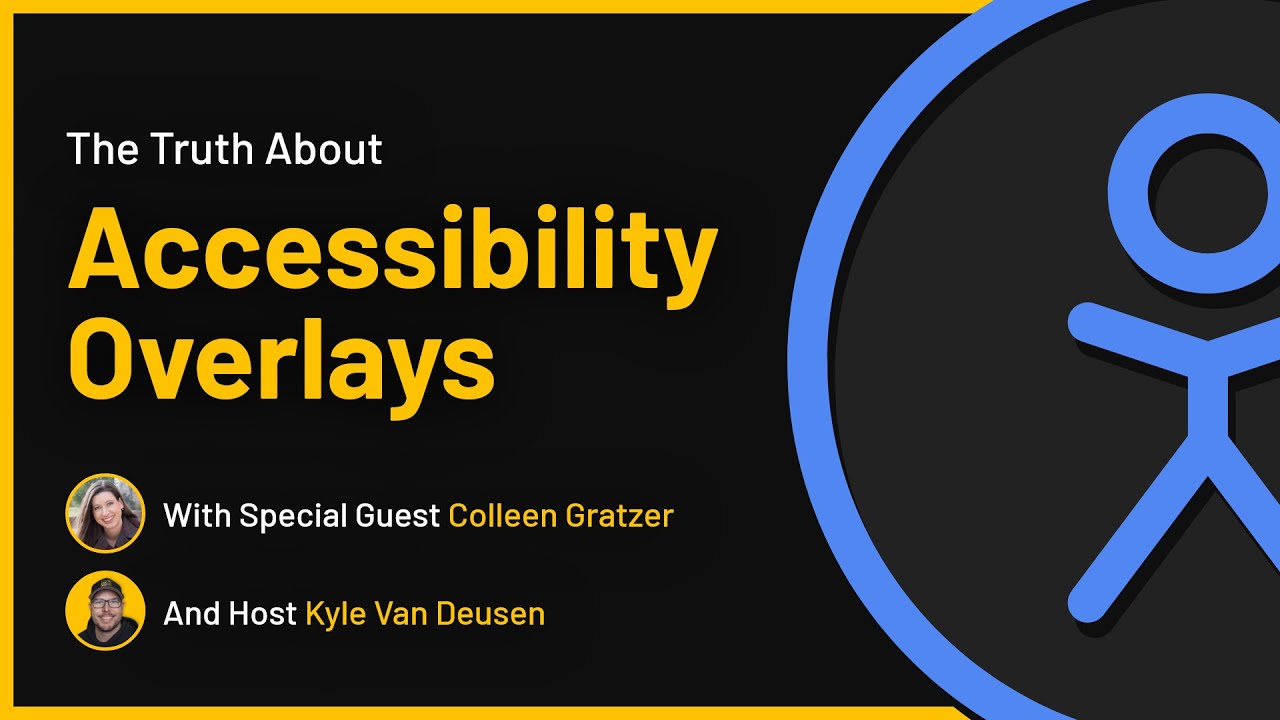 The Truth About

Accessibility Overlays

With Special Guest Colleen Gratzer

And Host Kyle Van Deusen